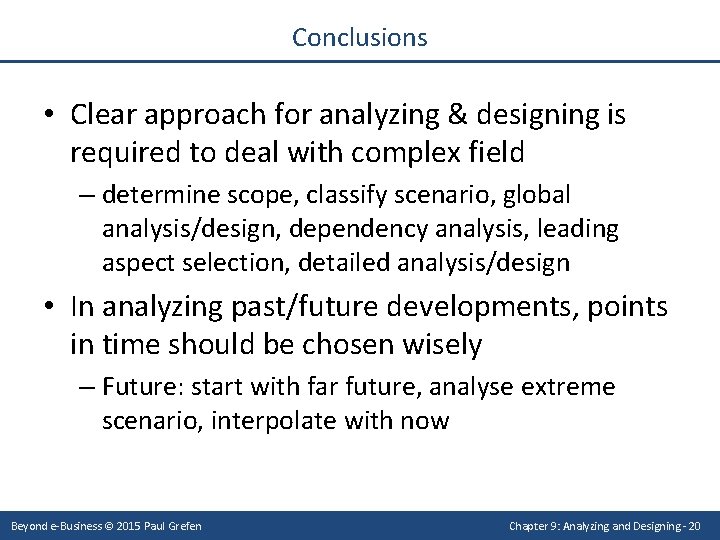 Conclusions

• Clear approach for analyzing & designing is required to deal with complex field

– determine scope, classify scenario, global analysis/design, dependency analysis, leading aspect selection, detailed analysis/design

• In analyzing past/future developments, points in time should be chosen wisely

– Future: start with far future, analyse extreme scenario, interpolate with now

Beyond e-Business © 2015 Paul Grefen

Chapter 9: Analyzing and Designing - 20